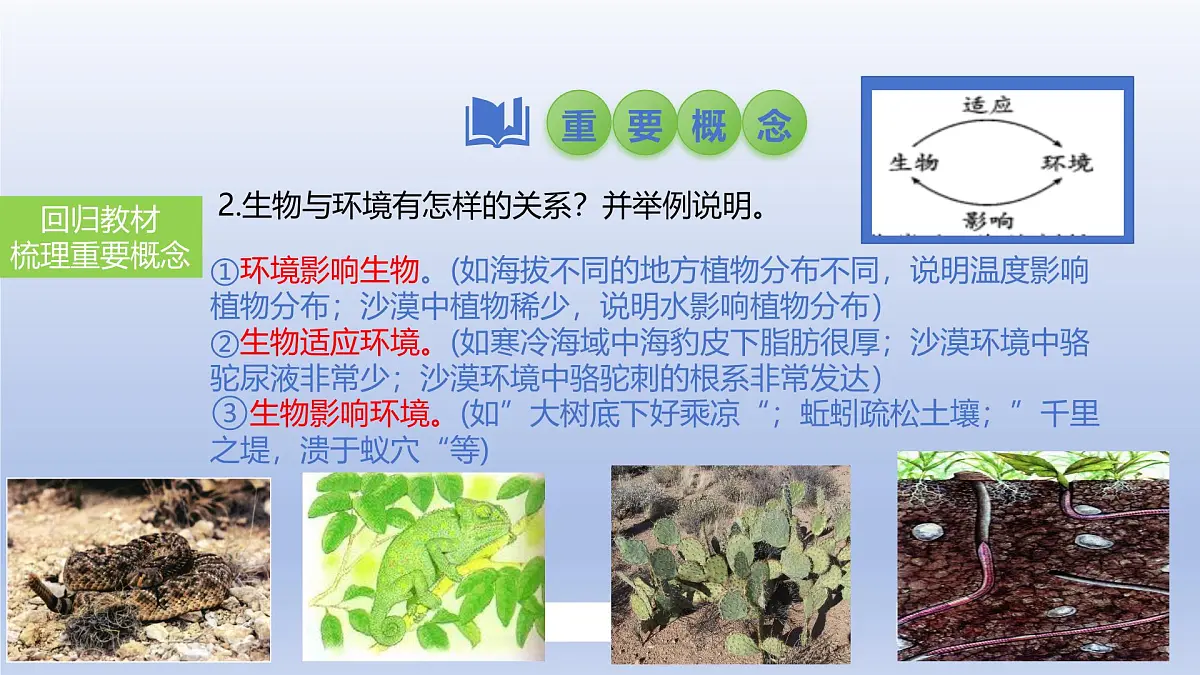 重要概念

适应
生物 环境
影响

回归教材
梳理重要概念

2.生物与环境有怎样的关系？并举例说明。

①环境影响生物。(如海拔不同的地方植物分布不同，说明温度影响植物分布；沙漠中植物稀少，说明水影响植物分布)
②生物适应环境。(如寒冷海域中海豹皮下脂肪很厚；沙漠环境中骆驼尿液非常少；沙漠环境中骆驼刺的根系非常发达)
③生物影响环境。(如”大树底下好乘凉“；蚯蚓疏松土壤；”千里之堤，溃于蚁穴“等)